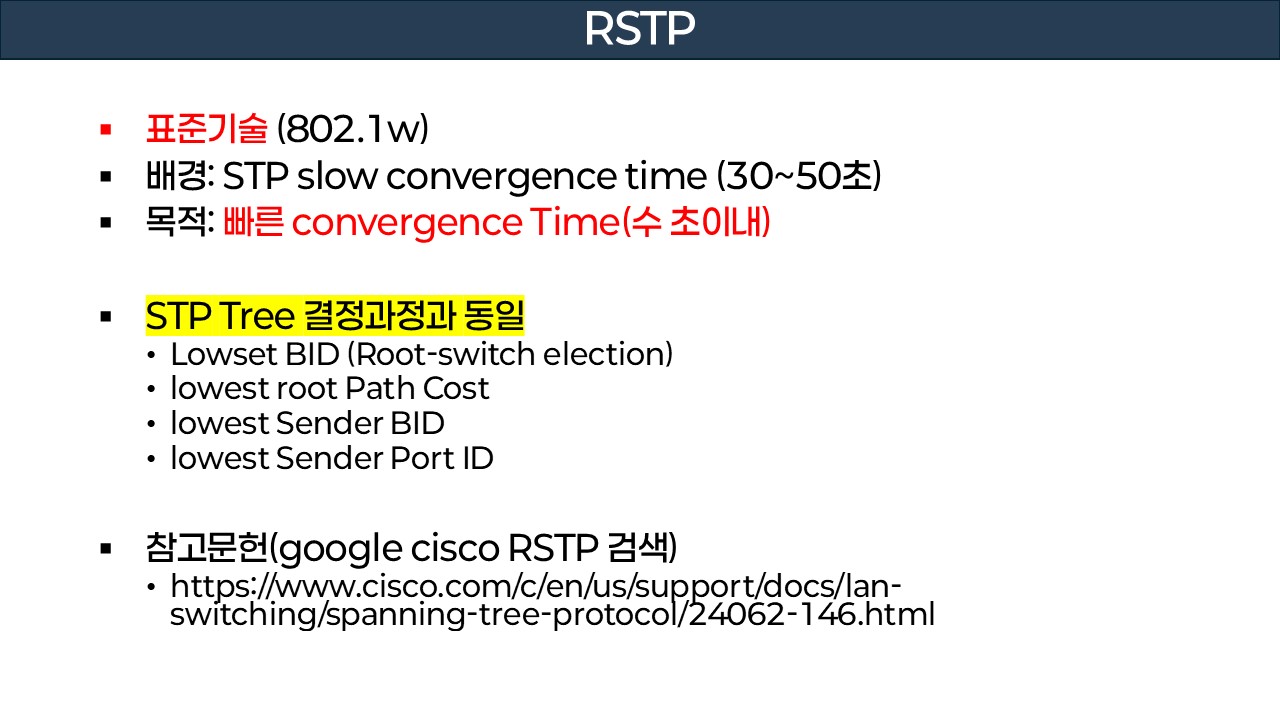 RSTP

▪ 표준기술 (802.1w)
▪ 배경: STP slow convergence time (30~50초)
▪ 목적: 빠른 convergence Time(수 초이내)

▪ STP Tree 결정과정과 동일
• Lowset BID (Root-switch election)
• lowest root Path Cost
• lowest Sender BID
• lowest Sender Port ID

▪ 참고문헌(google cisco RSTP 검색)
• https://www.cisco.com/c/en/us/support/docs/lan-switching/spanning-tree-protocol/24062-146.html